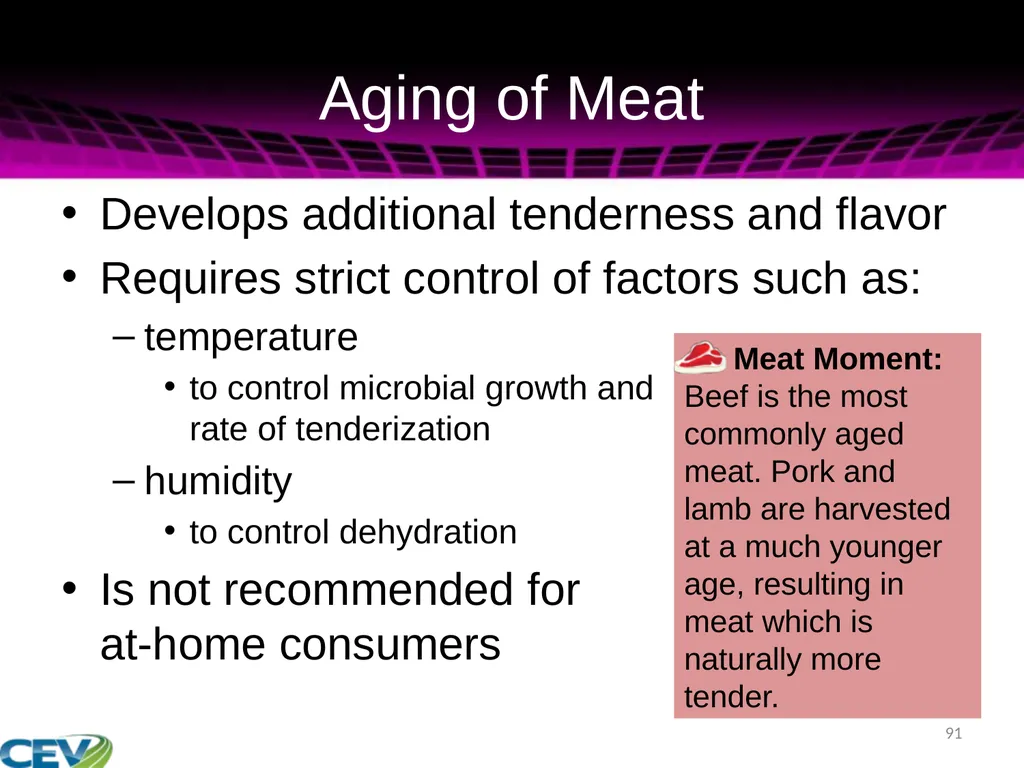 Aging of Meat

• Develops additional tenderness and flavor
• Requires strict control of factors such as:
– temperature
• to control microbial growth and rate of tenderization
– humidity
• to control dehydration
• Is not recommended for at-home consumers

Meat Moment: Beef is the most commonly aged meat. Pork and lamb are harvested at a much younger age, resulting in meat which is naturally more tender.

91

CEV